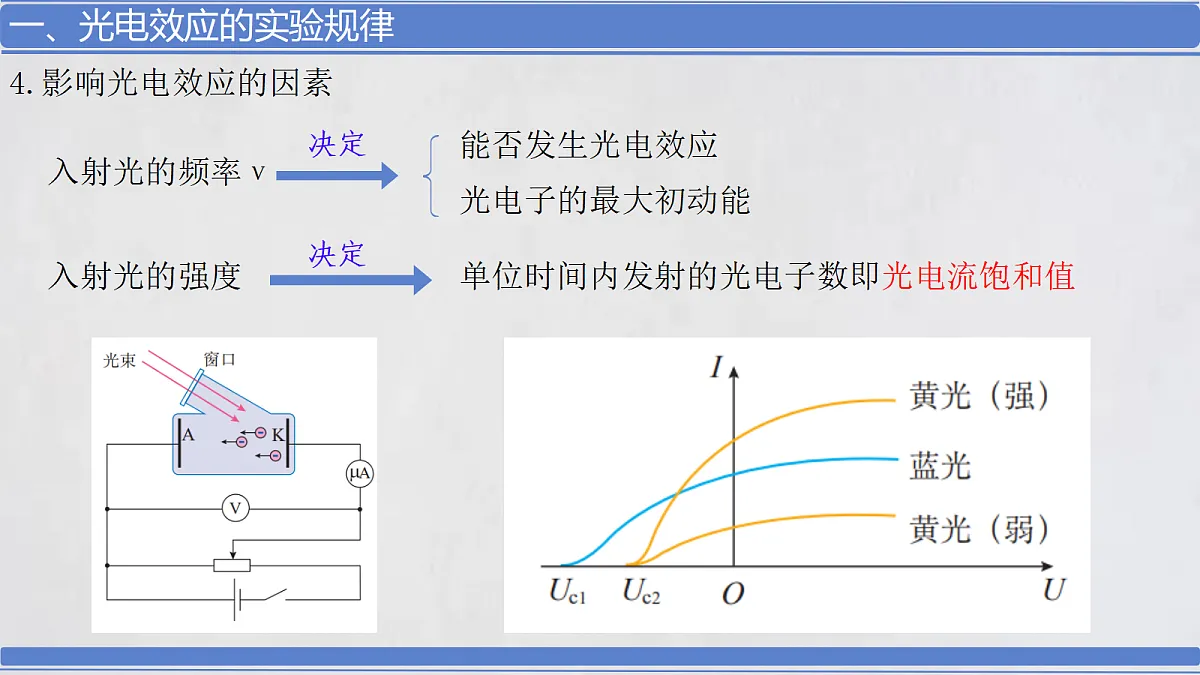 一、光电效应的实验规律

4. 影响光电效应的因素

入射光的频率 ν 决定 能否发生光电效应
光电子的最大初动能

入射光的强度 决定 单位时间内发射的光电子数即光电流饱和值

光束
窗口
A
K
μA
V

$I$
黄光（强）
蓝光
黄光（弱）
$U_{c1}$ $U_{c2}$ $O$ $U$